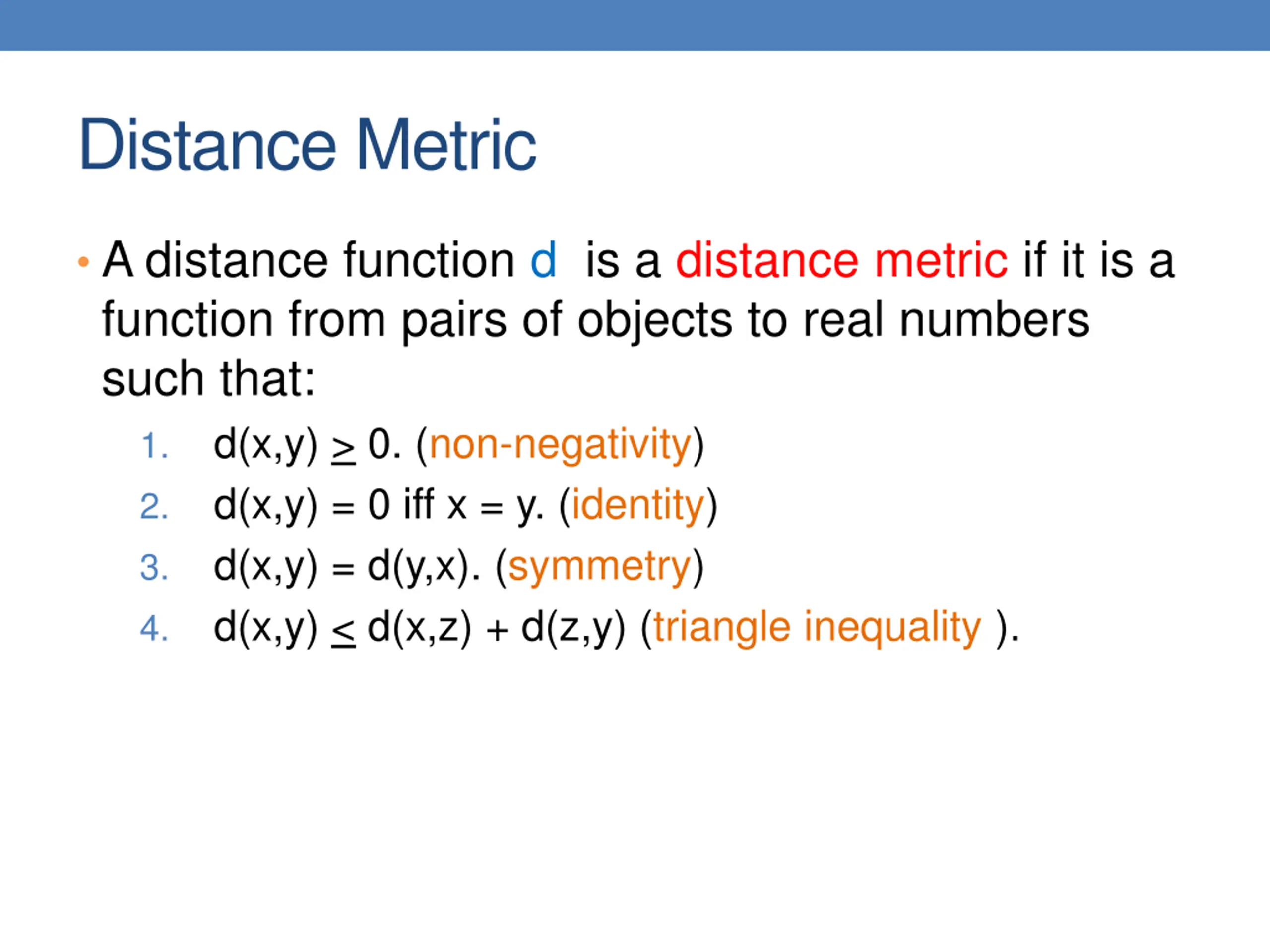 Distance Metric

• A distance function d is a distance metric if it is a function from pairs of objects to real numbers such that:

1. $d(x,y) \geq 0$. (non-negativity)
2. $d(x,y) = 0$ iff $x = y$. (identity)
3. $d(x,y) = d(y,x)$. (symmetry)
4. $d(x,y) \leq d(x,z) + d(z,y)$ (triangle inequality ).